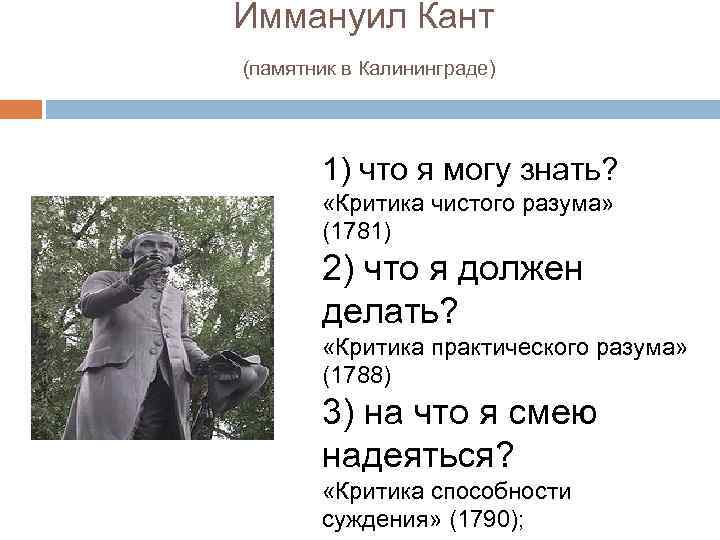 Иммануил Кант

(памятник в Калининграде)

1) что я могу знать?
«Критика чистого разума» (1781)

2) что я должен делать?
«Критика практического разума» (1788)

3) на что я смею надеяться?
«Критика способности суждения» (1790);